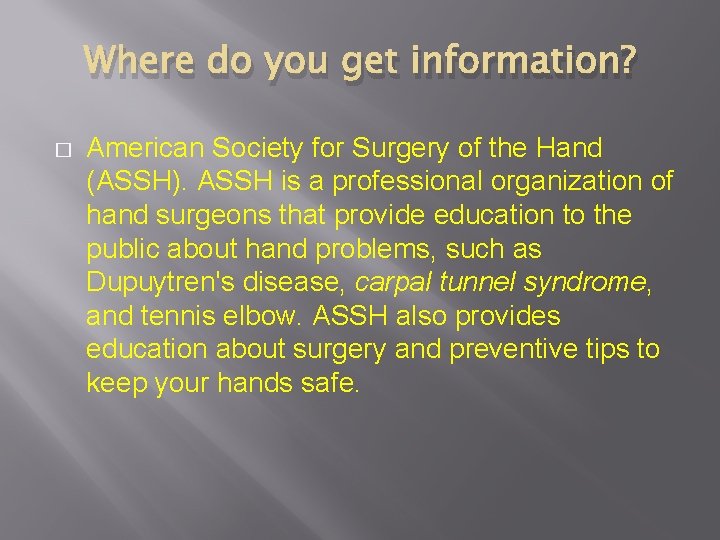 Where do you get information?

American Society for Surgery of the Hand (ASSH). ASSH is a professional organization of hand surgeons that provide education to the public about hand problems, such as Dupuytren's disease, carpal tunnel syndrome, and tennis elbow. ASSH also provides education about surgery and preventive tips to keep your hands safe.